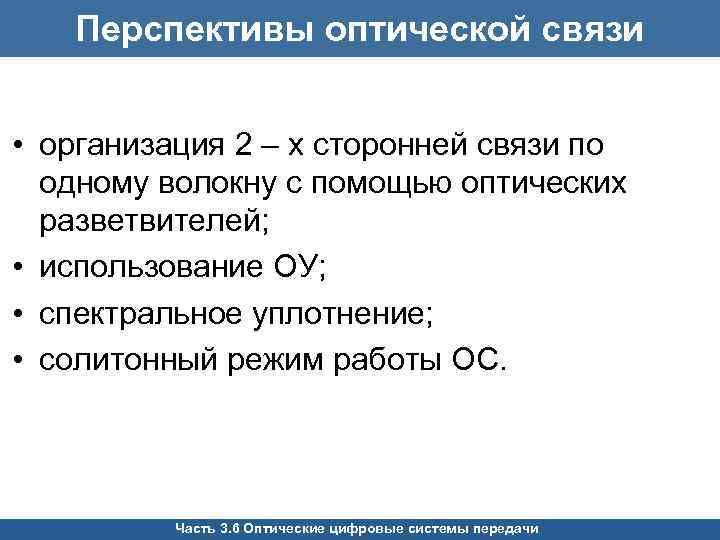 Перспективы оптической связи

• организация 2 – х сторонней связи по одному волокну с помощью оптических разветвителей;
• использование ОУ;
• спектральное уплотнение;
• солитонный режим работы ОС.

Часть 3.6 Оптические цифровые системы передачи